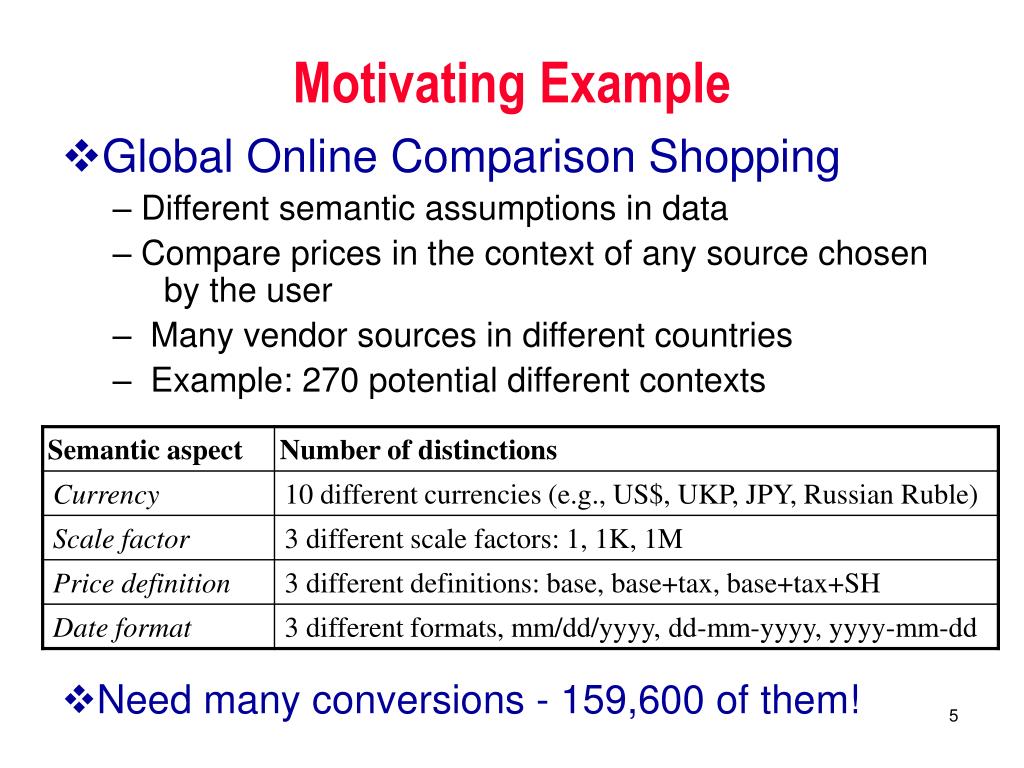 Motivating Example

❖Global Online Comparison Shopping

– Different semantic assumptions in data

– Compare prices in the context of any source chosen by the user

– Many vendor sources in different countries

– Example: 270 potential different contexts

| Semantic aspect | Number of distinctions |
|---|---|
| Currency | 10 different currencies (e.g., US$, UKP, JPY, Russian Ruble) |
| Scale factor | 3 different scale factors: 1, 1K, 1M |
| Price definition | 3 different definitions: base, base+tax, base+tax+SH |
| Date format | 3 different formats, mm/dd/yyyy, dd-mm-yyyy, yyyy-mm-dd |

❖Need many conversions - 159,600 of them!

5